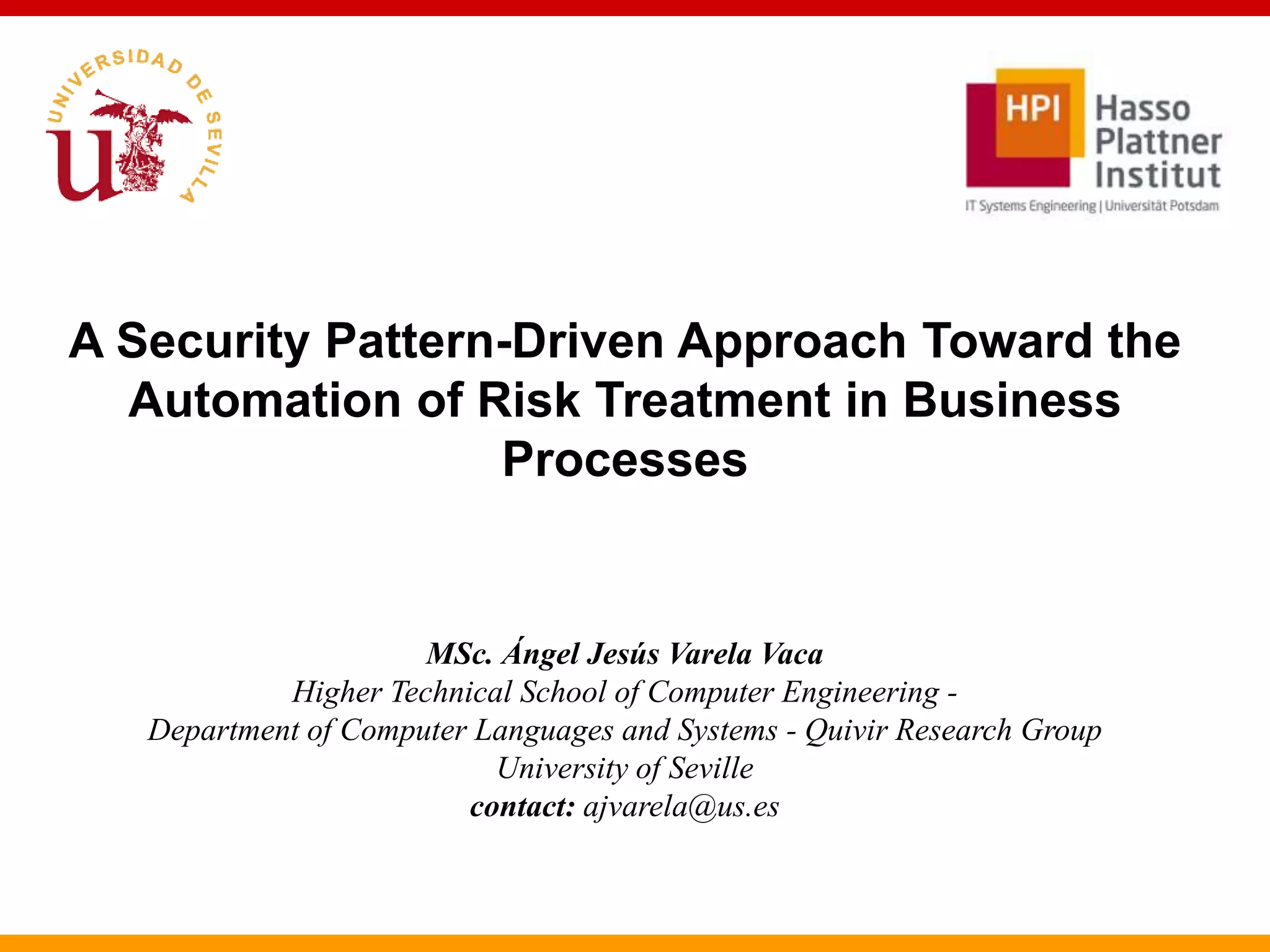 UNIVERSIDAD DE SEVILLA

HPI Hasso Plattner Institut
IT Systems Engineering | Universität Potsdam

A Security Pattern-Driven Approach Toward the Automation of Risk Treatment in Business Processes

MSc. Ángel Jesús Varela Vaca
Higher Technical School of Computer Engineering -
Department of Computer Languages and Systems - Quivir Research Group
University of Seville
contact: ajvarela@us.es